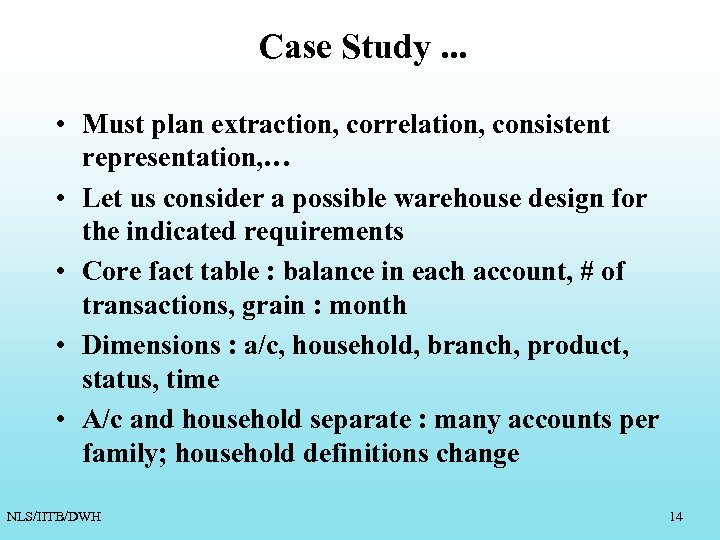 Case Study ...

• Must plan extraction, correlation, consistent representation,…

• Let us consider a possible warehouse design for the indicated requirements

• Core fact table : balance in each account, # of transactions, grain : month

• Dimensions : a/c, household, branch, product, status, time

• A/c and household separate : many accounts per family; household definitions change

NLS/IITB/DWH

14